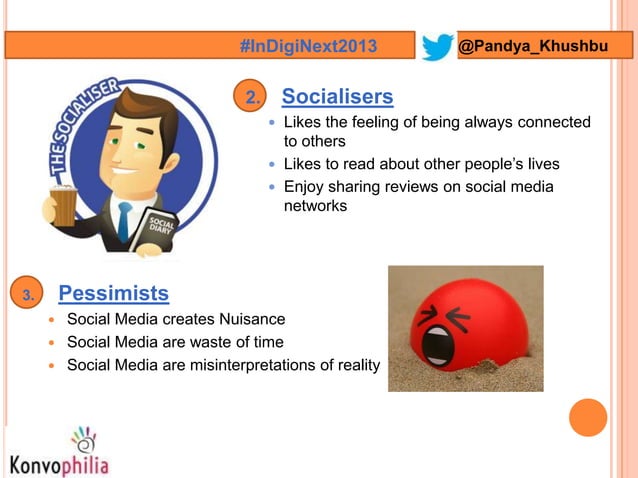 #InDigiNext2013

@Pandya_Khushbu

THE SOCIALISER

SOCIAL DIARY

2. Socialisers

- Likes the feeling of being always connected to others
- Likes to read about other people's lives
- Enjoy sharing reviews on social media networks

3. Pessimists

- Social Media creates Nuisance
- Social Media are waste of time
- Social Media are misinterpretations of reality

Konvophilia